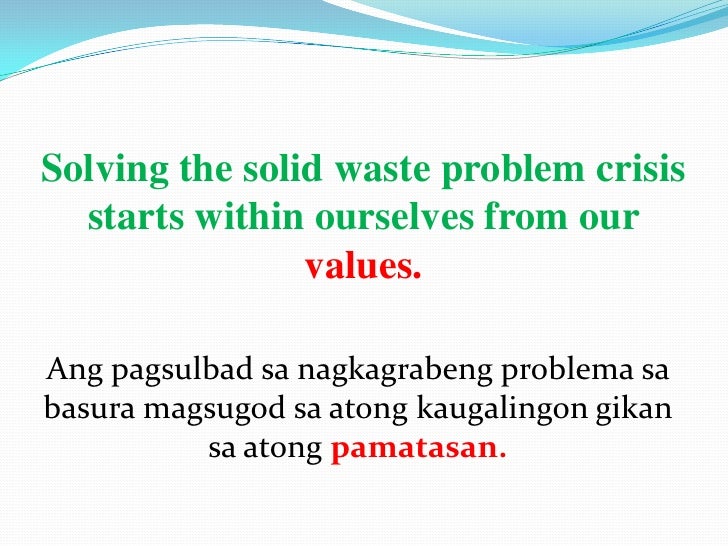 Solving the solid waste problem crisis starts within ourselves from our values.

Ang pagsulbad sa nagkagrabeng problema sa basura magsugod sa atong kaugalingon gikan sa atong pamatasan.